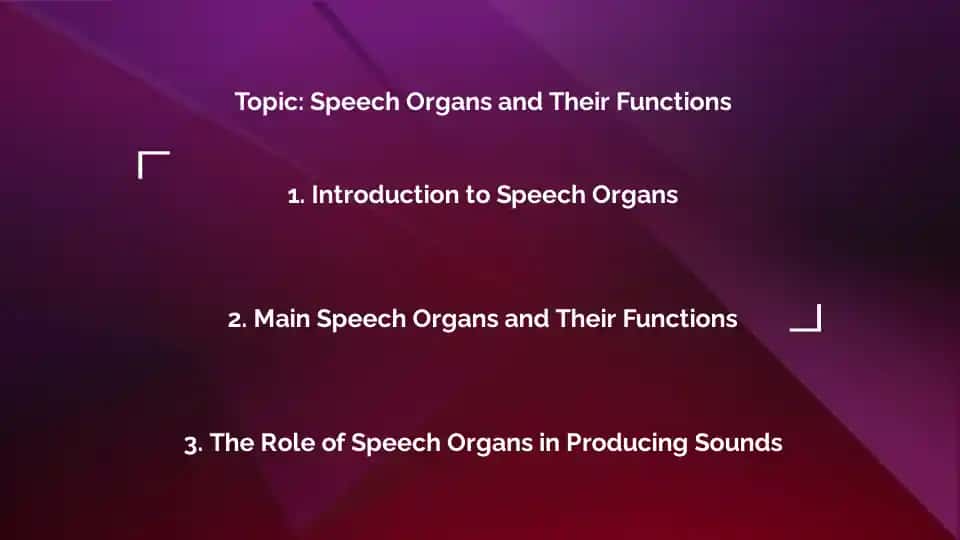 Topic: Speech Organs and Their Functions

1. Introduction to Speech Organs

2. Main Speech Organs and Their Functions

3. The Role of Speech Organs in Producing Sounds